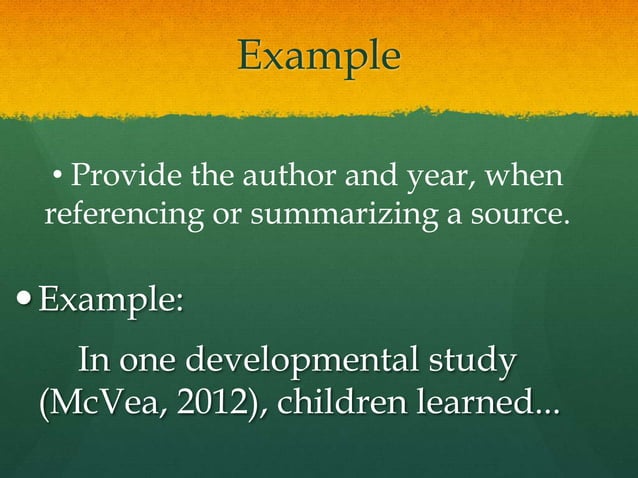 Example

• Provide the author and year, when referencing or summarizing a source.

• Example:

In one developmental study (McVea, 2012), children learned...